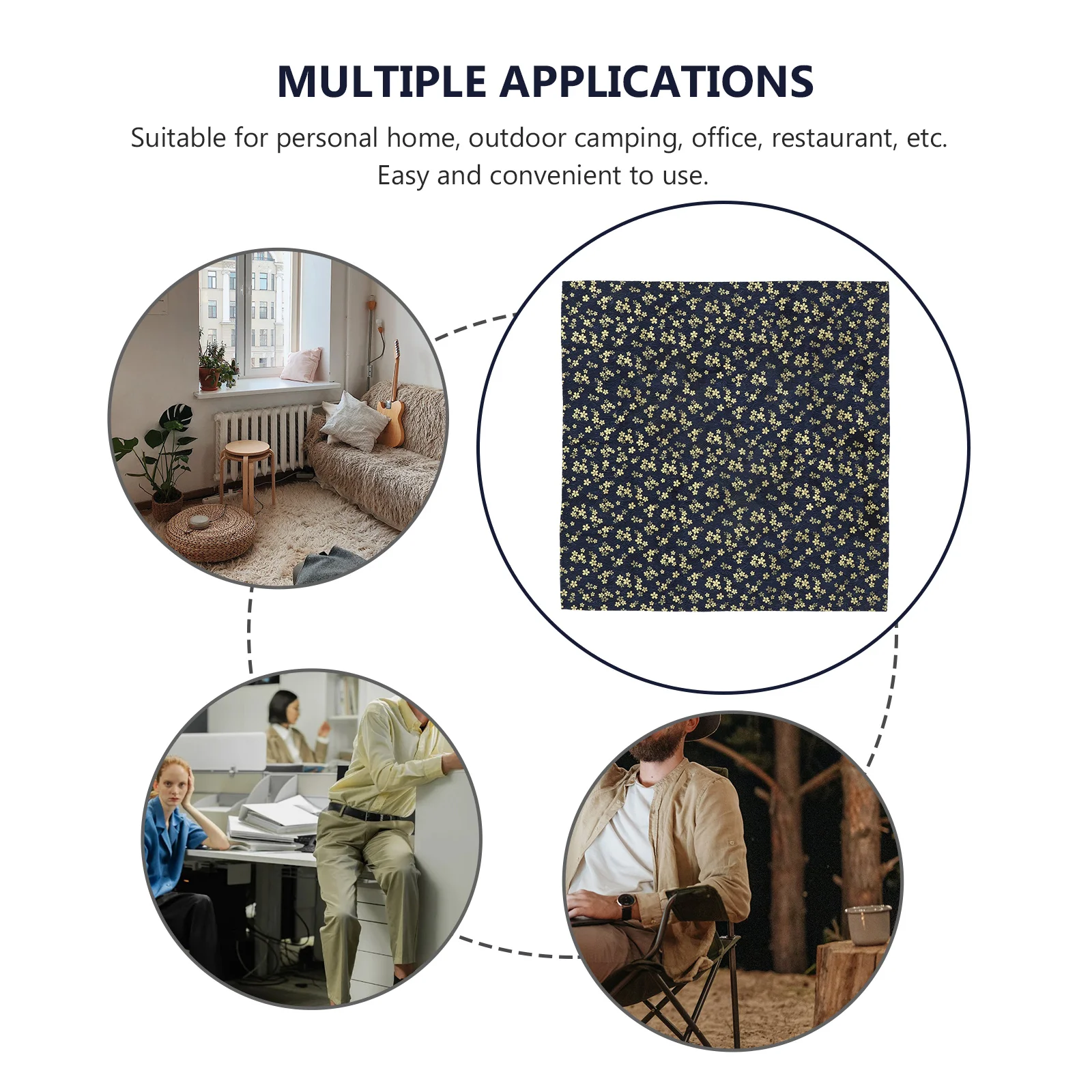 MULTIPLE APPLICATIONS

Suitable for personal home, outdoor camping, office, restaurant, etc. Easy and convenient to use.